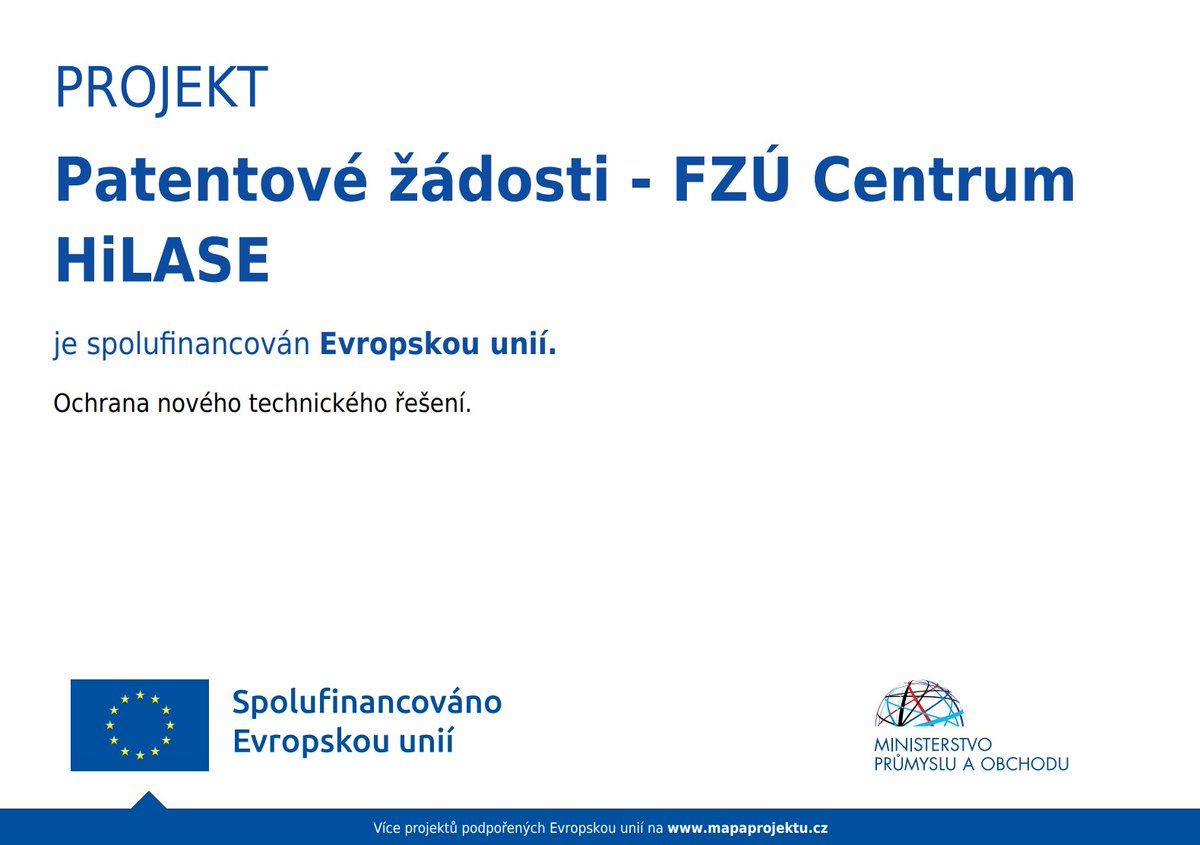 PROJEKT

Patentové žádosti - FZÚ Centrum HiLASE

je spolufinancován Evropskou unií.

Ochrana nového technického řešení.

Spolufinancováno Evropskou unií

MINISTERSTVO PRŮMYSLU A OBCHODU

Více projektů podpořených Evropskou unií na www.mapaprojektu.cz